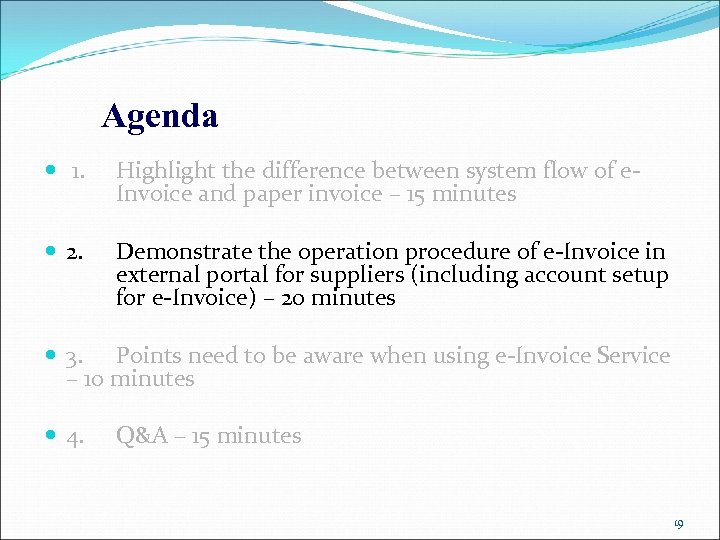 Agenda

1. Highlight the difference between system flow of e-Invoice and paper invoice – 15 minutes

2. Demonstrate the operation procedure of e-Invoice in external portal for suppliers (including account setup for e-Invoice) – 20 minutes

3. Points need to be aware when using e-Invoice Service – 10 minutes

4. Q&A – 15 minutes

19